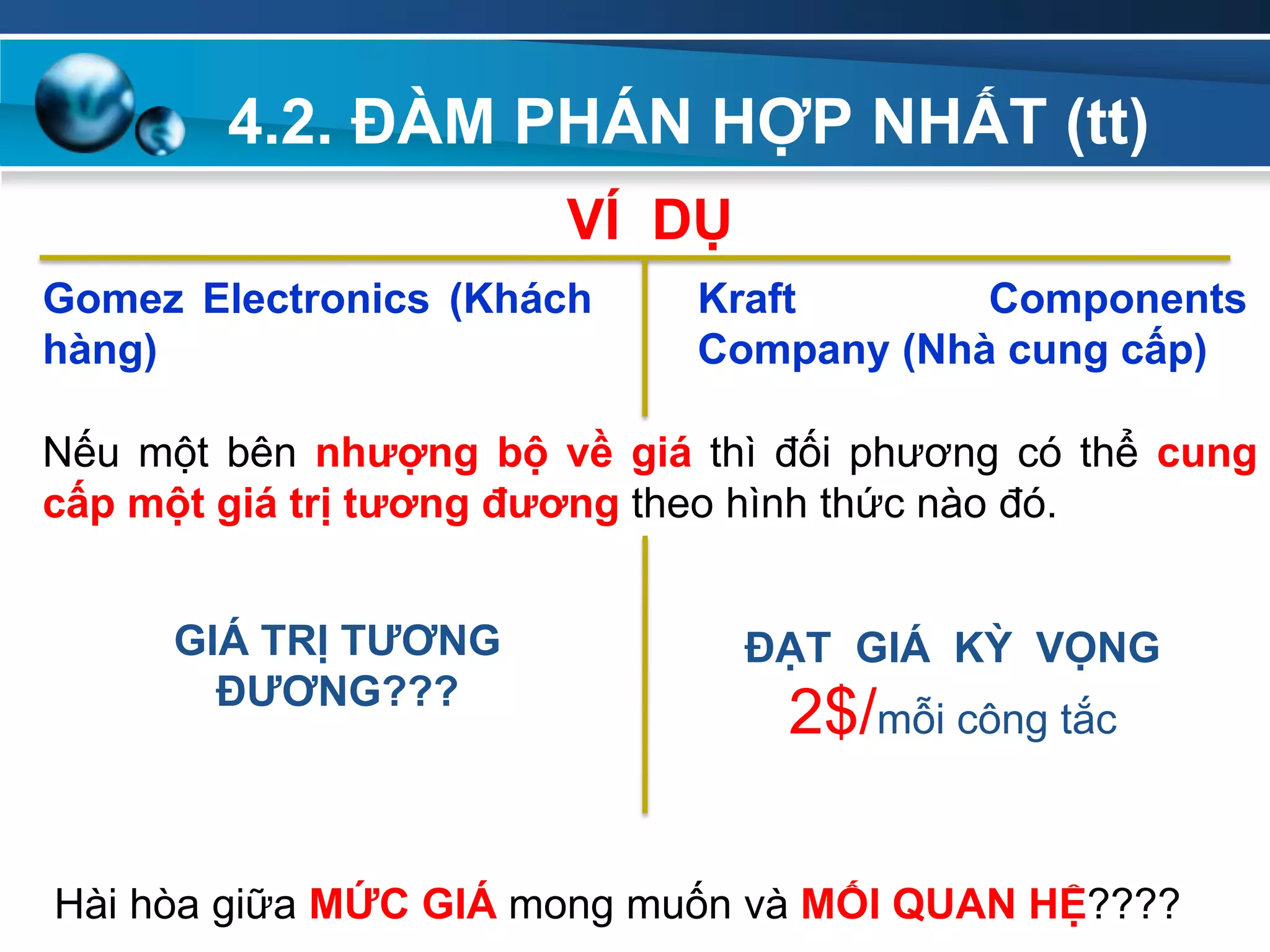 4.2. ĐÀM PHÁN HỢP NHẤT (tt)

VÍ DỤ

Gomez Electronics (Khách hàng)

Kraft Components Company (Nhà cung cấp)

Nếu một bên nhượng bộ về giá thì đối phương có thể cung cấp một giá trị tương đương theo hình thức nào đó.

GIÁ TRỊ TƯƠNG ĐƯƠNG???

ĐẠT GIÁ KỲ VỌNG 2$/mỗi công tắc

Hài hòa giữa MỨC GIÁ mong muốn và MỐI QUAN HỆ????